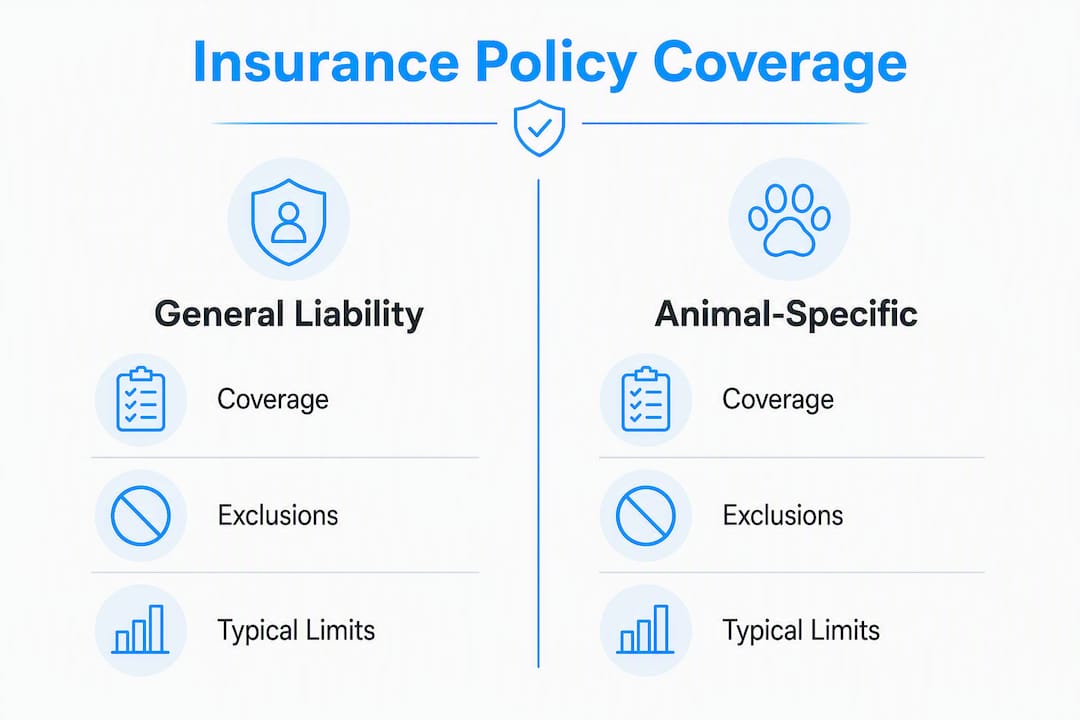 Insurance Policy Coverage

General Liability

Coverage

Exclusions

Typical Limits

Animal-Specific

Coverage

Exclusions

Typical Limits